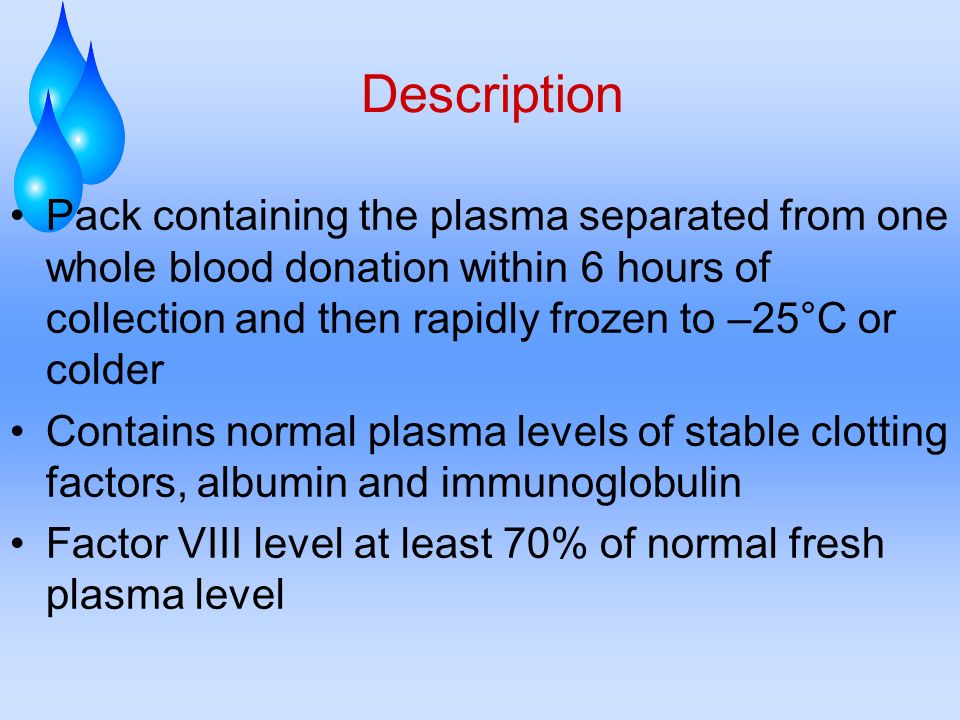 Description

• Pack containing the plasma separated from one whole blood donation within 6 hours of collection and then rapidly frozen to –25°C or colder

• Contains normal plasma levels of stable clotting factors, albumin and immunoglobulin

• Factor VIII level at least 70% of normal fresh plasma level